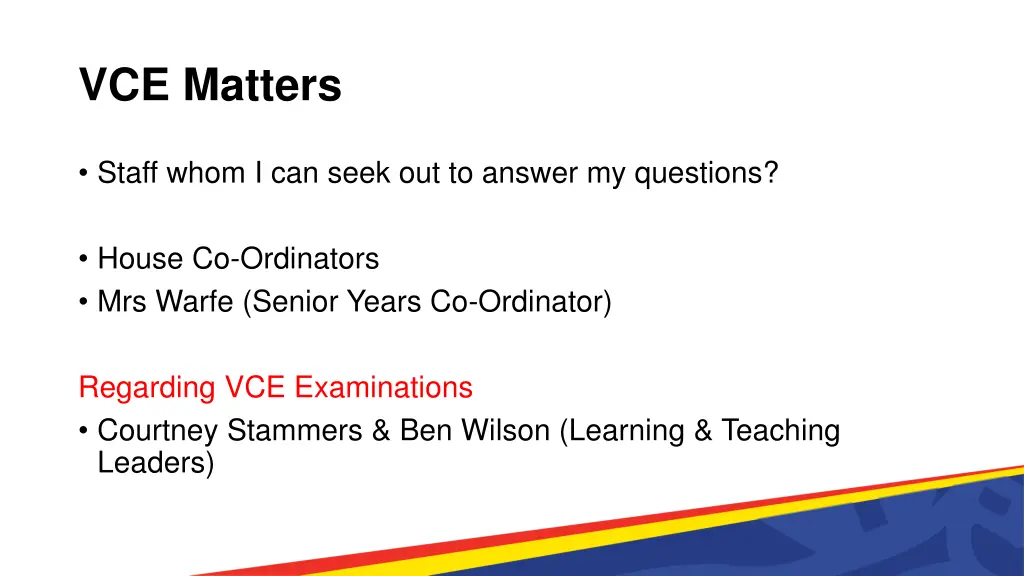 VCE Matters

• Staff whom I can seek out to answer my questions?

• House Co-Ordinators
• Mrs Warfe (Senior Years Co-Ordinator)

Regarding VCE Examinations
• Courtney Stammers & Ben Wilson (Learning & Teaching Leaders)